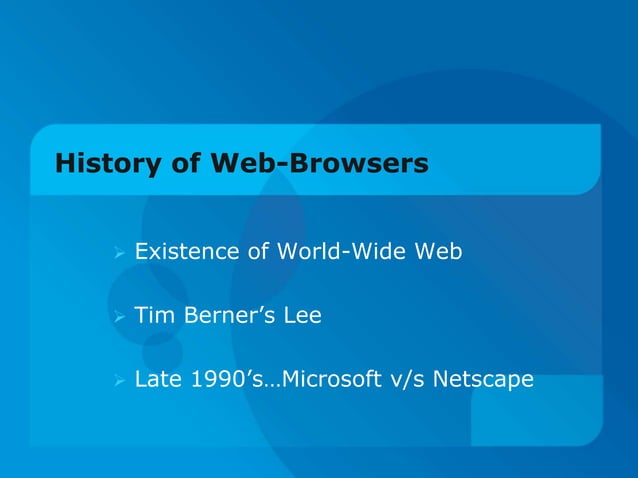 History of Web-Browsers

➢ Existence of World-Wide Web

➢ Tim Berner’s Lee

➢ Late 1990’s…Microsoft v/s Netscape